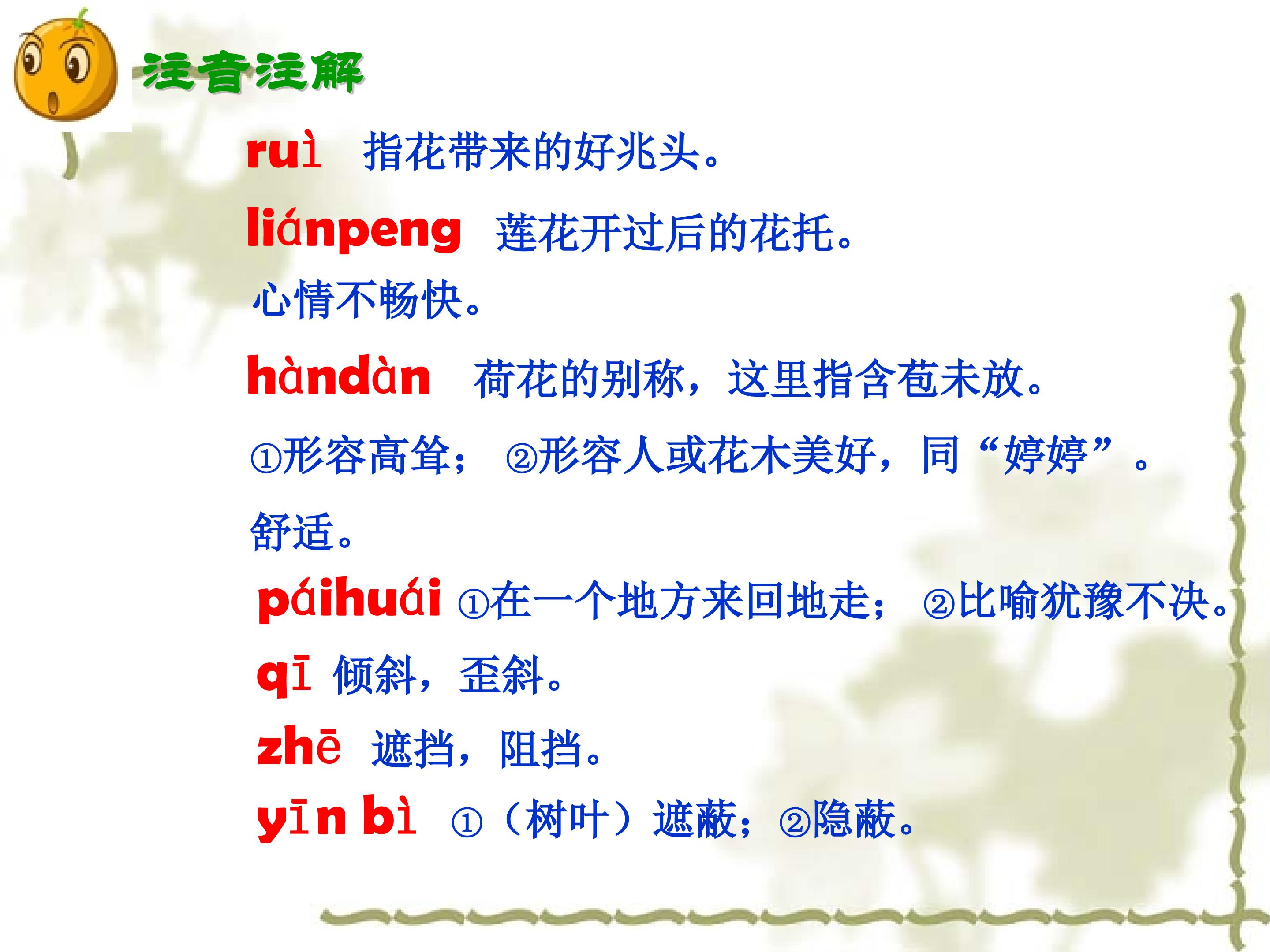 注音注解

ruì 指花带来的好兆头。

liánpeng 莲花开过后的花托。

心情不畅快。

hàndàn 荷花的别称，这里指含苞未放。

①形容高耸；②形容人或花木美好，同“婷婷”。

舒适。

páihuái ①在一个地方来回地走；②比喻犹豫不决。

qī 倾斜，歪斜。

zhē 遮挡，阻挡。

yīn bì ①（树叶）遮蔽；②隐蔽。